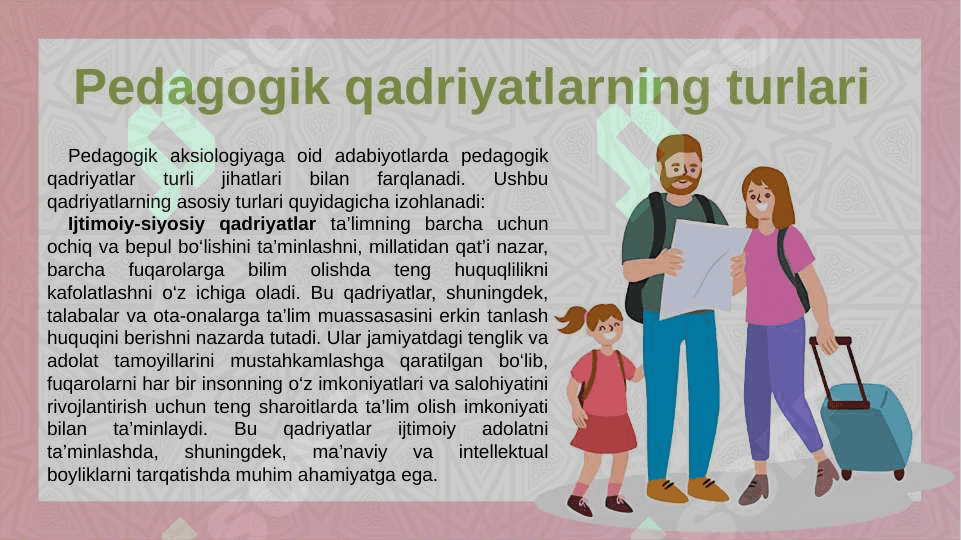 Pedagogik qadriyatlarning turlari

Pedagogik aksiologiyaga oid adabiyotlarda pedagogik qadriyatlar turli jihatlari bilan farqlanadi. Ushbu qadriyatlarning asosiy turlari quyidagicha izohlanadi:

Ijtimoiy-siyosiy qadriyatlar ta'limning barcha uchun ochiq va bepul bo'lishini ta'minlashni, millatidan qat'i nazar, barcha fuqarolarga bilim olishda teng huquqlilikni kafolatlashni o'z ichiga oladi. Bu qadriyatlar, shuningdek, talabalar va ota-onalarga ta'lim muassasasini erkin tanlash huquqini berishni nazarda tutadi. Ular jamiyatdagi tenglik va adolat tamoyillarini mustahkamlashga qaratilgan bo'lib, fuqarolarni har bir insonning o'z imkoniyatlari va salohiyatini rivojlantirish uchun teng sharoitlarda ta'lim olish imkoniyati bilan ta'minlaydi. Bu qadriyatlar ijtimoiy adolatni ta'minlashda, shuningdek, ma'naviy va intellektual boyliklarni tarqatishda muhim ahamiyatga ega.